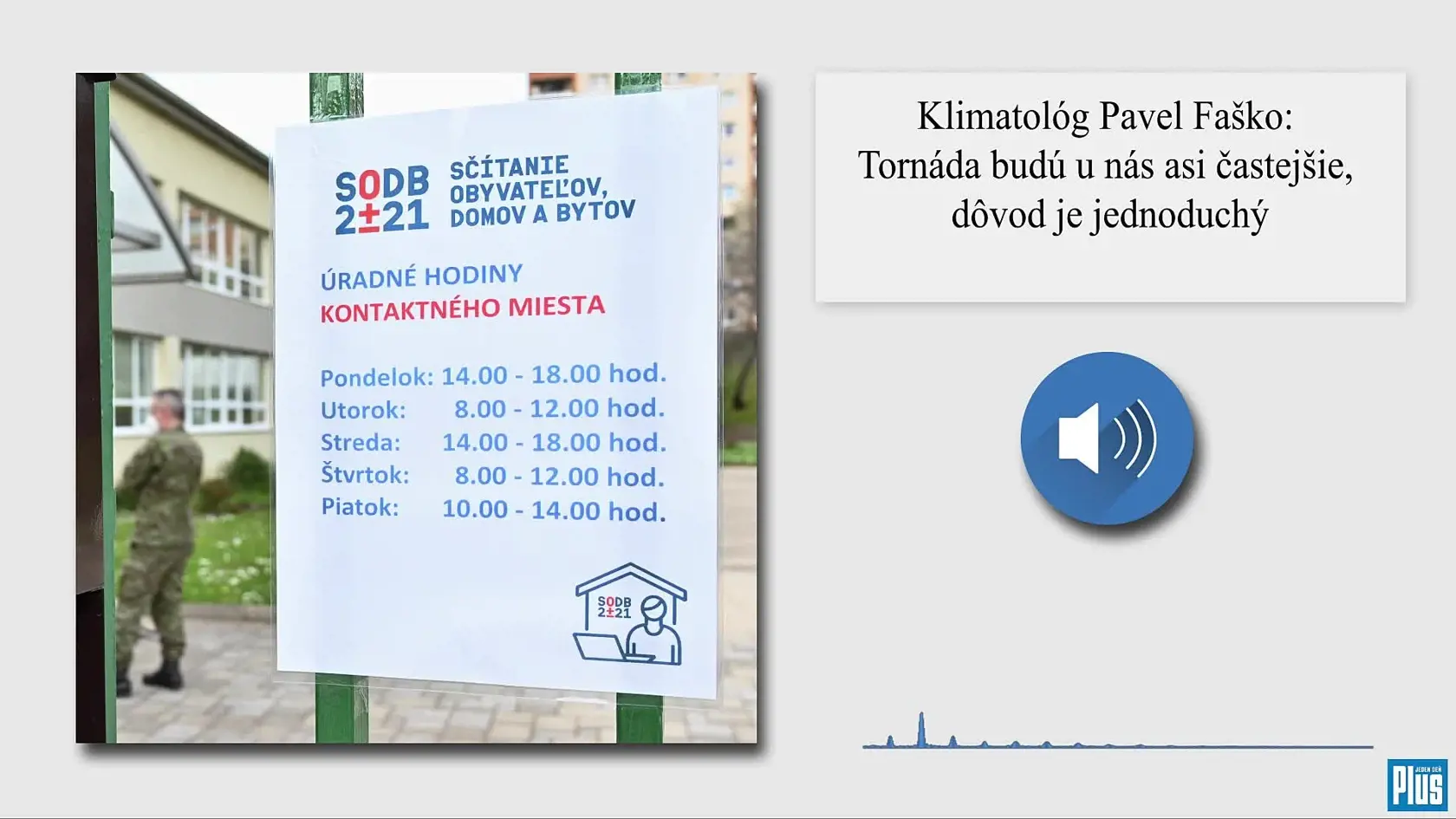 SODB 2±21 SČÍTANIE OBYVATEĽOV, DOMOV A BYTOV

ÚRADNÉ HODINY
KONTAKTNÉHO MIESTA

Pondelok: 14.00 - 18.00 hod.
Utorok: 8.00 - 12.00 hod.
Streda: 14.00 - 18.00 hod.
Štvrtok: 8.00 - 12.00 hod.
Piatok: 10.00 - 14.00 hod.

SODB 2±21

Klimatológ Pavel Faško: Tornáda budú u nás asi častejšie, dôvod je jednoduchý

JEDEN DEŇ Plus